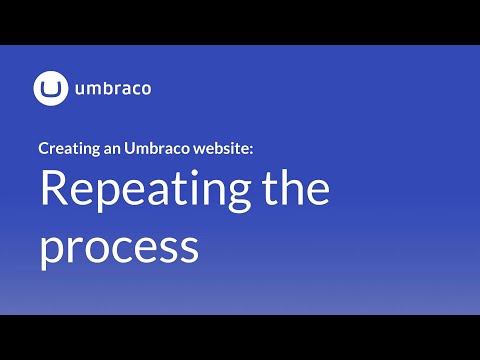 umbraco

Creating an Umbraco website:

Repeating the process